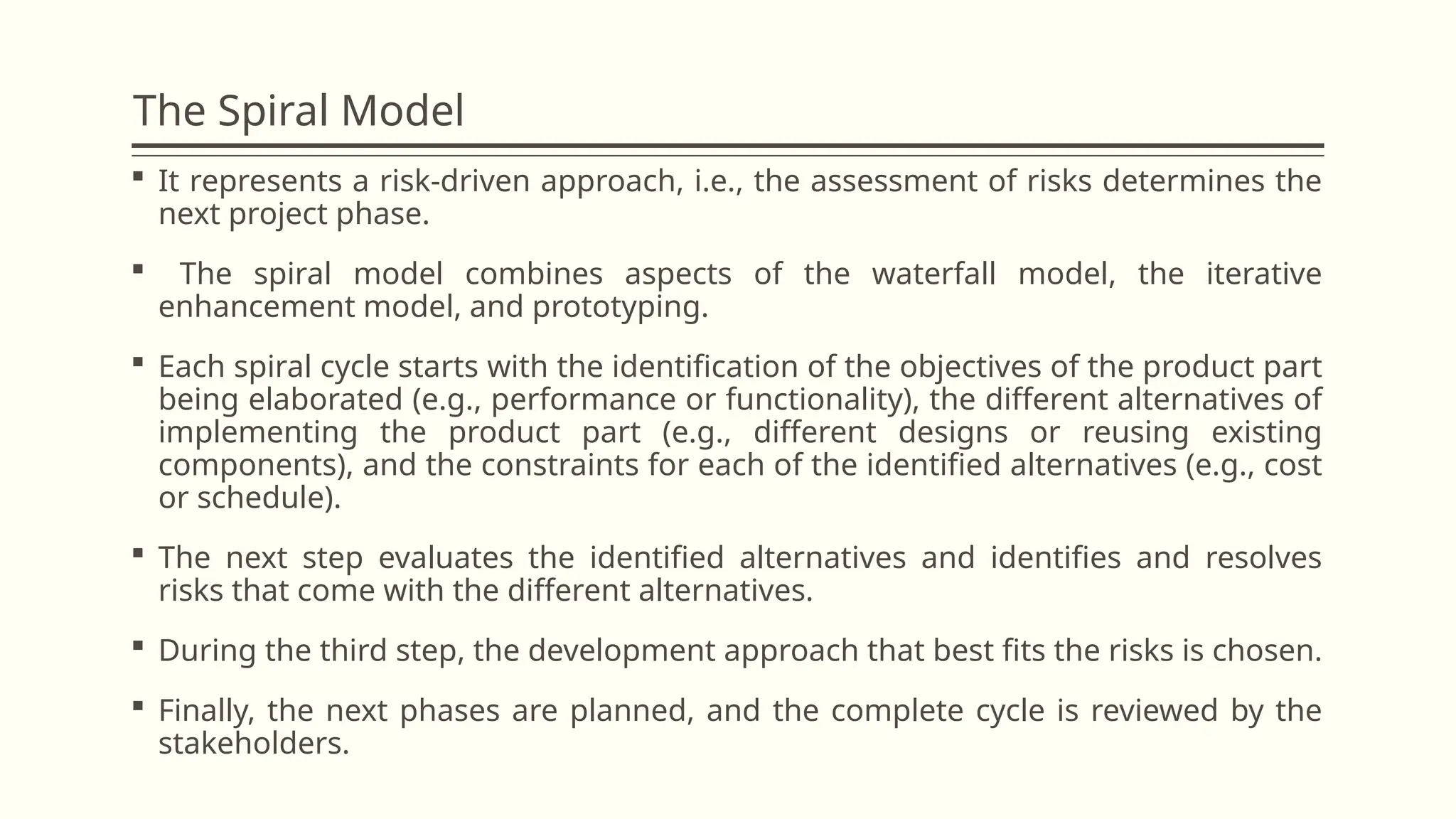 The Spiral Model

▪ It represents a risk-driven approach, i.e., the assessment of risks determines the next project phase.

▪ The spiral model combines aspects of the waterfall model, the iterative enhancement model, and prototyping.

▪ Each spiral cycle starts with the identification of the objectives of the product part being elaborated (e.g., performance or functionality), the different alternatives of implementing the product part (e.g., different designs or reusing existing components), and the constraints for each of the identified alternatives (e.g., cost or schedule).

▪ The next step evaluates the identified alternatives and identifies and resolves risks that come with the different alternatives.

▪ During the third step, the development approach that best fits the risks is chosen.

▪ Finally, the next phases are planned, and the complete cycle is reviewed by the stakeholders.